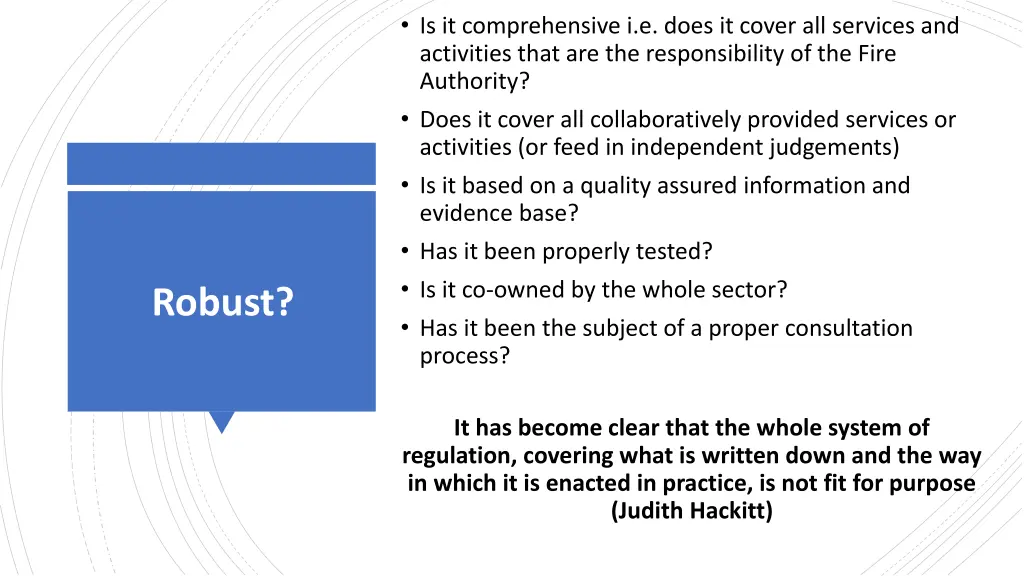 Robust?

• Is it comprehensive i.e. does it cover all services and activities that are the responsibility of the Fire Authority?
• Does it cover all collaboratively provided services or activities (or feed in independent judgements)
• Is it based on a quality assured information and evidence base?
• Has it been properly tested?
• Is it co-owned by the whole sector?
• Has it been the subject of a proper consultation process?

It has become clear that the whole system of regulation, covering what is written down and the way in which it is enacted in practice, is not fit for purpose (Judith Hackitt)